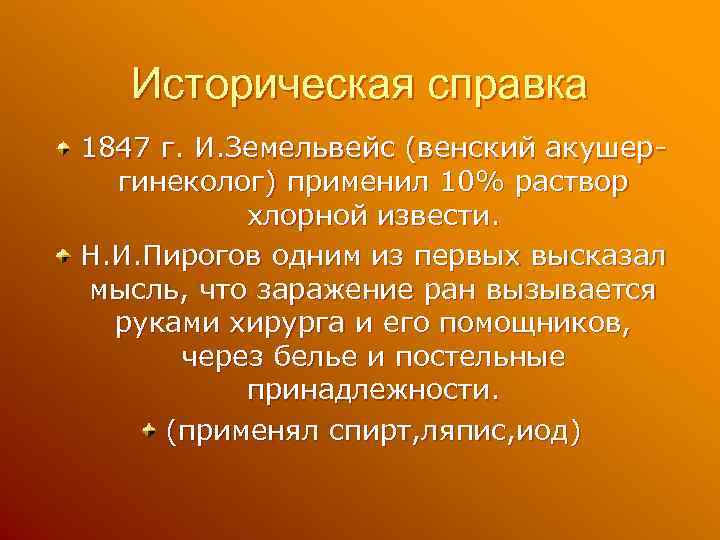 Историческая справка

1847 г. И.Земельвейс (венский акушер-гинеколог) применил 10% раствор хлорной извести.

Н.И.Пирогов одним из первых высказал мысль, что заражение ран вызывается руками хирурга и его помощников, через белье и постельные принадлежности.

(применял спирт,ляпис,иод)